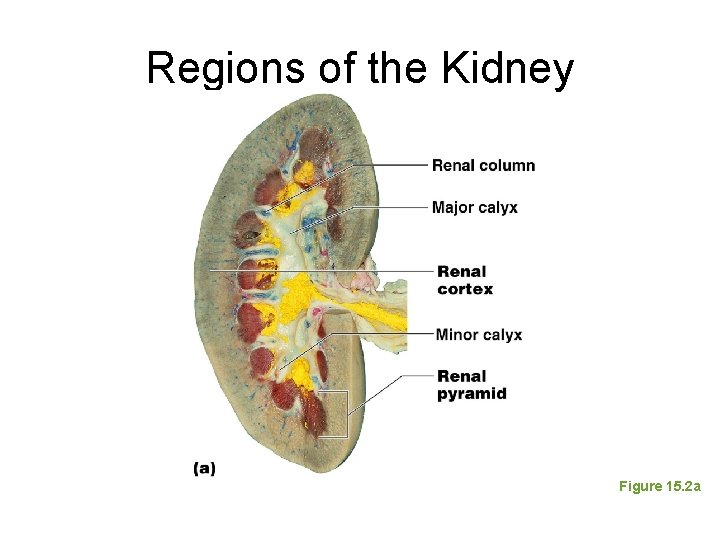 Regions of the Kidney

Renal column

Major calyx

Renal cortex

Minor calyx

Renal pyramid

(a)

Figure 15.2a